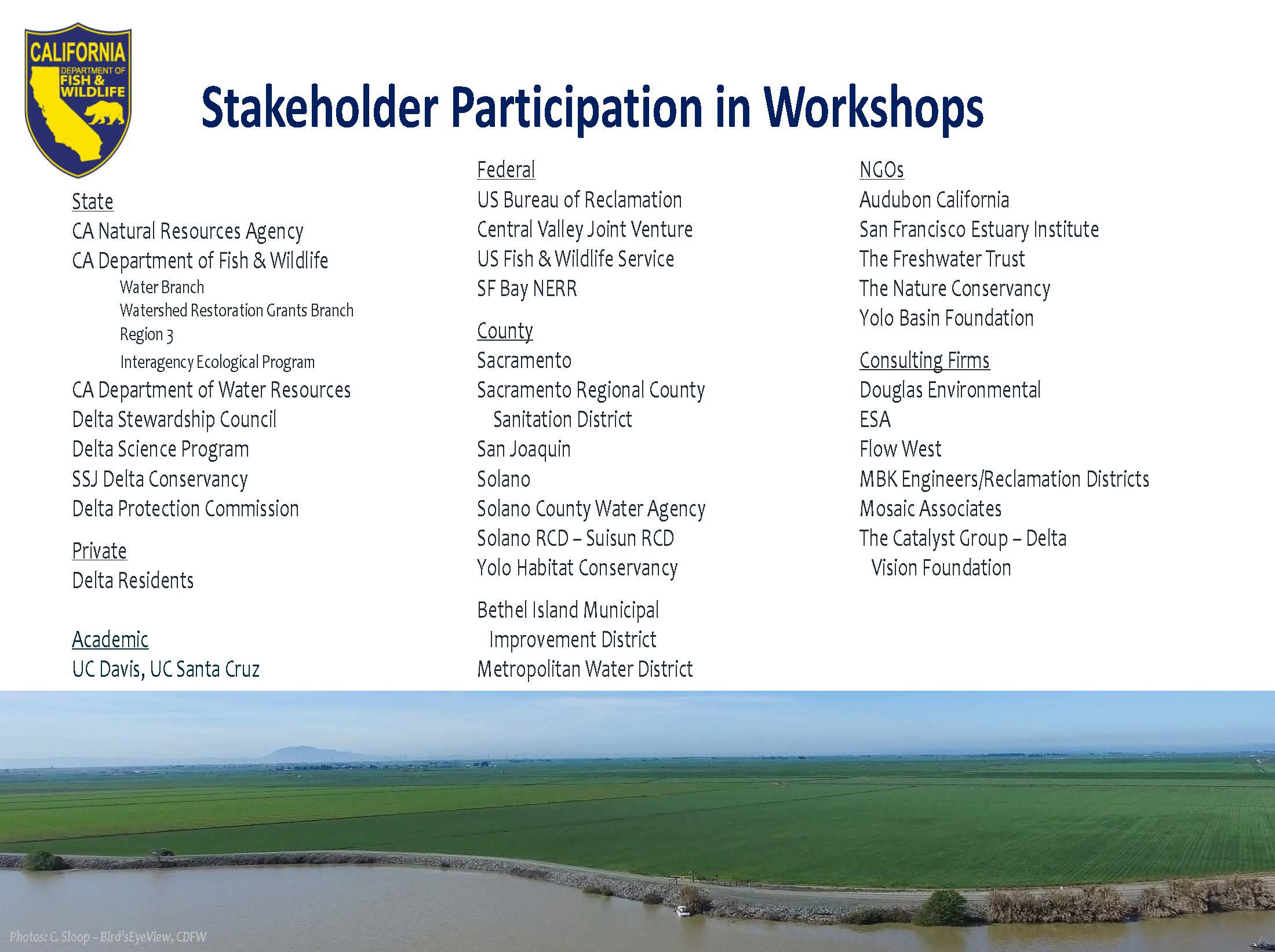 CALIFORNIA
DEPARTMENT OF
FISH &
WILDLIFE

Stakeholder Participation in Workshops

State
CA Natural Resources Agency
CA Department of Fish & Wildlife
Water Branch
Watershed Restoration Grants Branch
Region 3
Interagency Ecological Program
CA Department of Water Resources
Delta Stewardship Council
Delta Science Program
SSJ Delta Conservancy
Delta Protection Commission

Private
Delta Residents

Academic
UC Davis, UC Santa Cruz

Federal
US Bureau of Reclamation
Central Valley Joint Venture
US Fish & Wildlife Service
SF Bay NERR

County
Sacramento
Sacramento Regional County Sanitation District
San Joaquin
Solano
Solano County Water Agency
Solano RCD – Suisun RCD
Yolo Habitat Conservancy

Bethel Island Municipal Improvement District
Metropolitan Water District

NGOs
Audubon California
San Francisco Estuary Institute
The Freshwater Trust
The Nature Conservancy
Yolo Basin Foundation

Consulting Firms
Douglas Environmental
ESA
Flow West
MBK Engineers/Reclamation Districts
Mosaic Associates
The Catalyst Group – Delta Vision Foundation

Photos: C. Sloop – Bird'sEyeView, CDFW